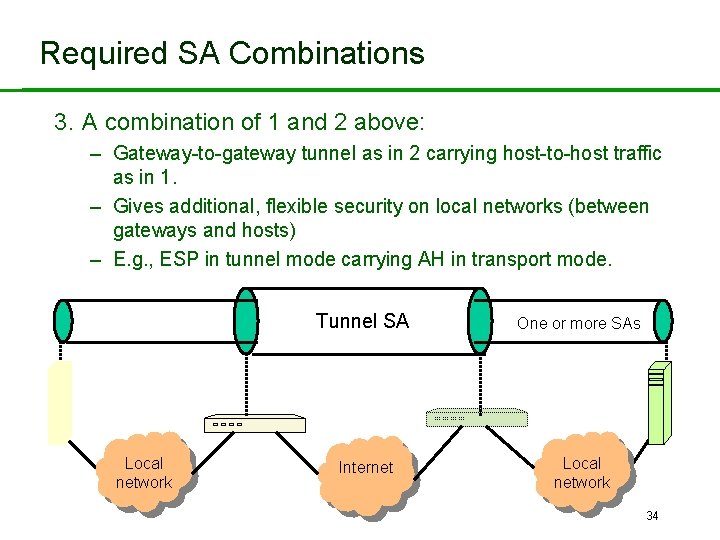 Required SA Combinations

3. A combination of 1 and 2 above:

– Gateway-to-gateway tunnel as in 2 carrying host-to-host traffic as in 1.

– Gives additional, flexible security on local networks (between gateways and hosts)

– E.g., ESP in tunnel mode carrying AH in transport mode.

Tunnel SA

One or more SAs

Local network

Internet

Local network

34